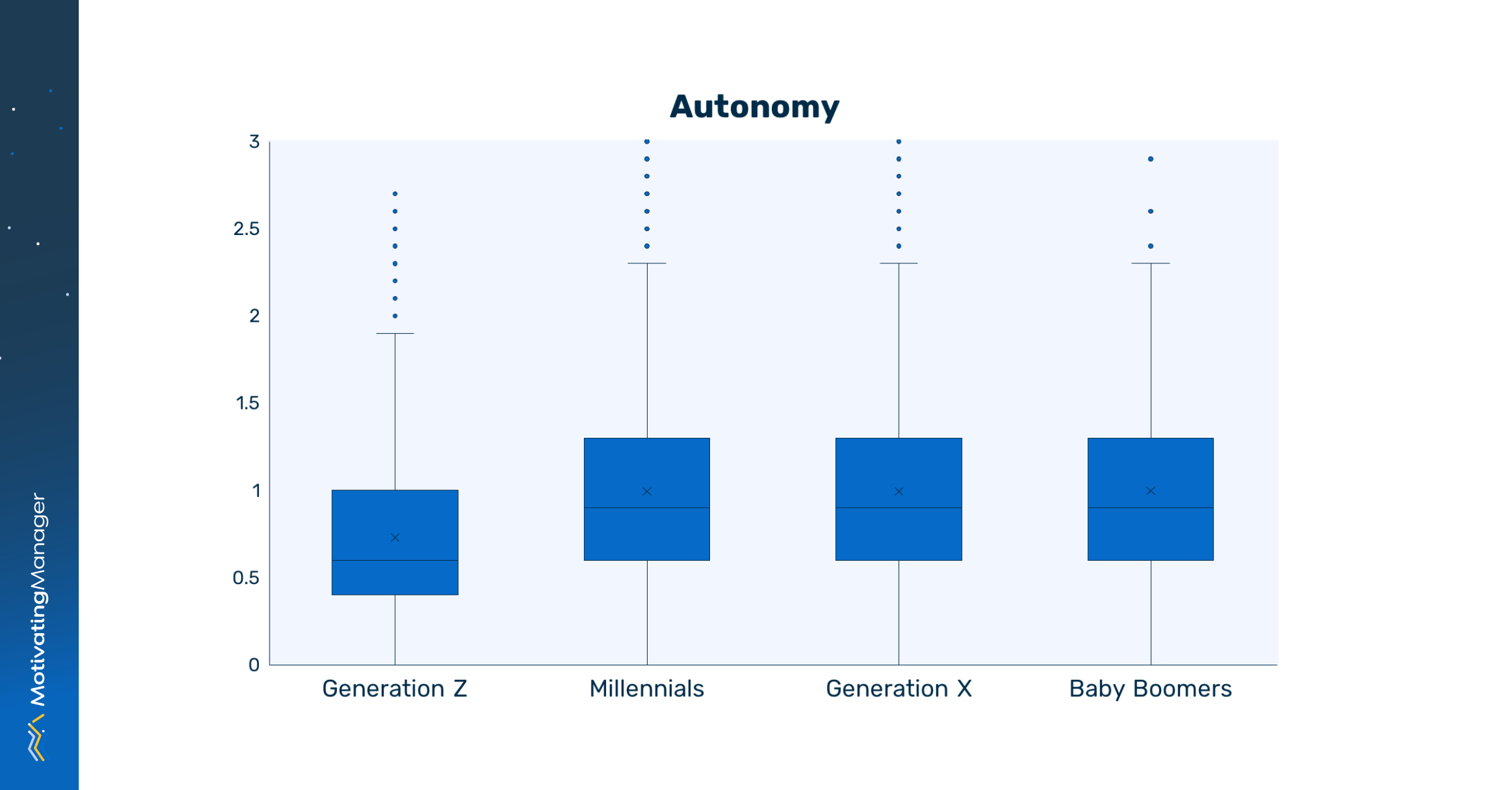 MotivatingManager

Autonomy

3
2.5
2
1.5
1
0.5
0

Generation Z
Millennials
Generation X
Baby Boomers